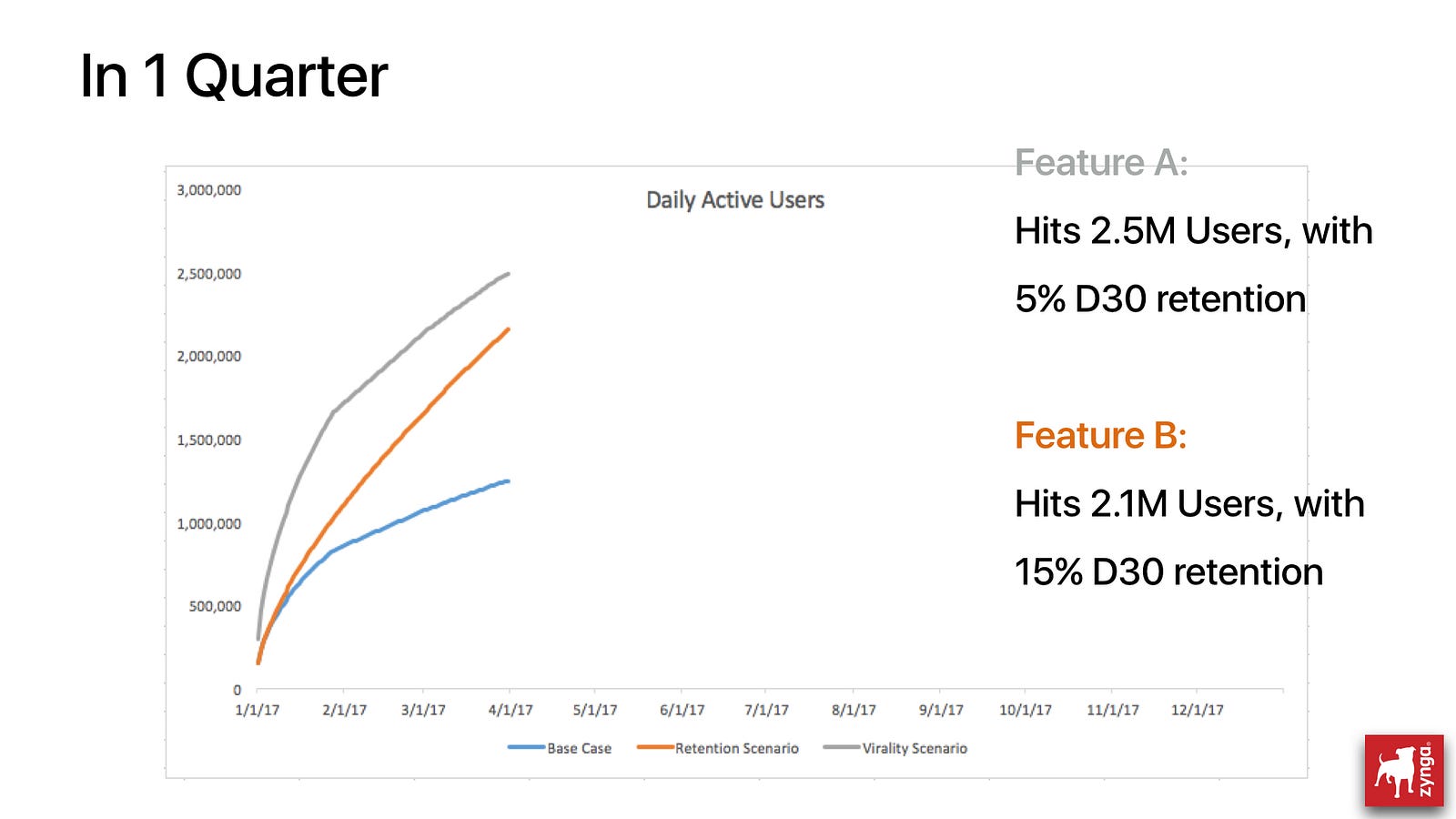 In 1 Quarter

Daily Active Users

3,000,000
2,500,000
2,000,000
1,500,000
1,000,000
500,000
0

1/1/17 2/1/17 3/1/17 4/1/17 5/1/17 6/1/17 7/1/17 8/1/17 9/1/17 10/1/17 11/1/17 12/1/17

Base Case Retention Scenario Virality Scenario

Feature A:

Hits 2.5M Users, with

5% D30 retention

Feature B:

Hits 2.1M Users, with

15% D30 retention

zynga